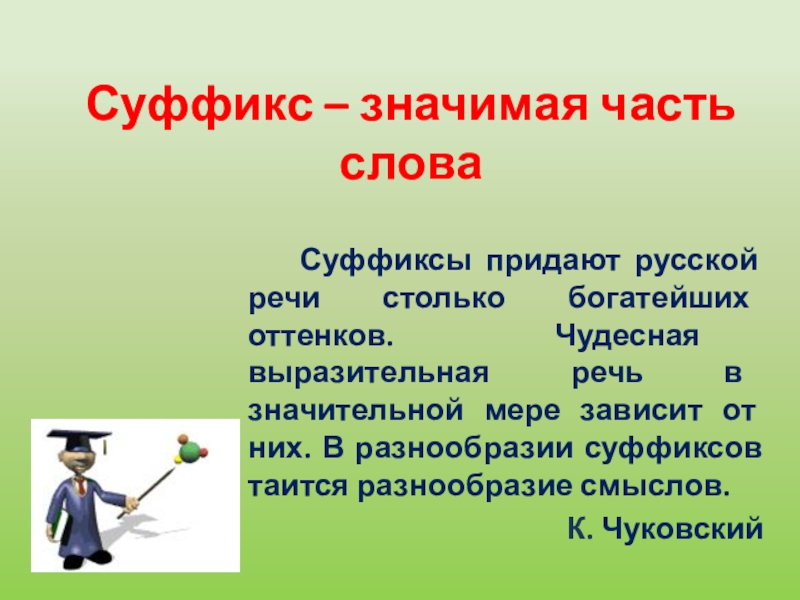 Суффикс – значимая часть слова

Суффиксы придают русской речи столько богатейших оттенков. Чудесная выразительная речь в значительной мере зависит от них. В разнообразии суффиксов таится разнообразие смыслов.

К. Чуковский